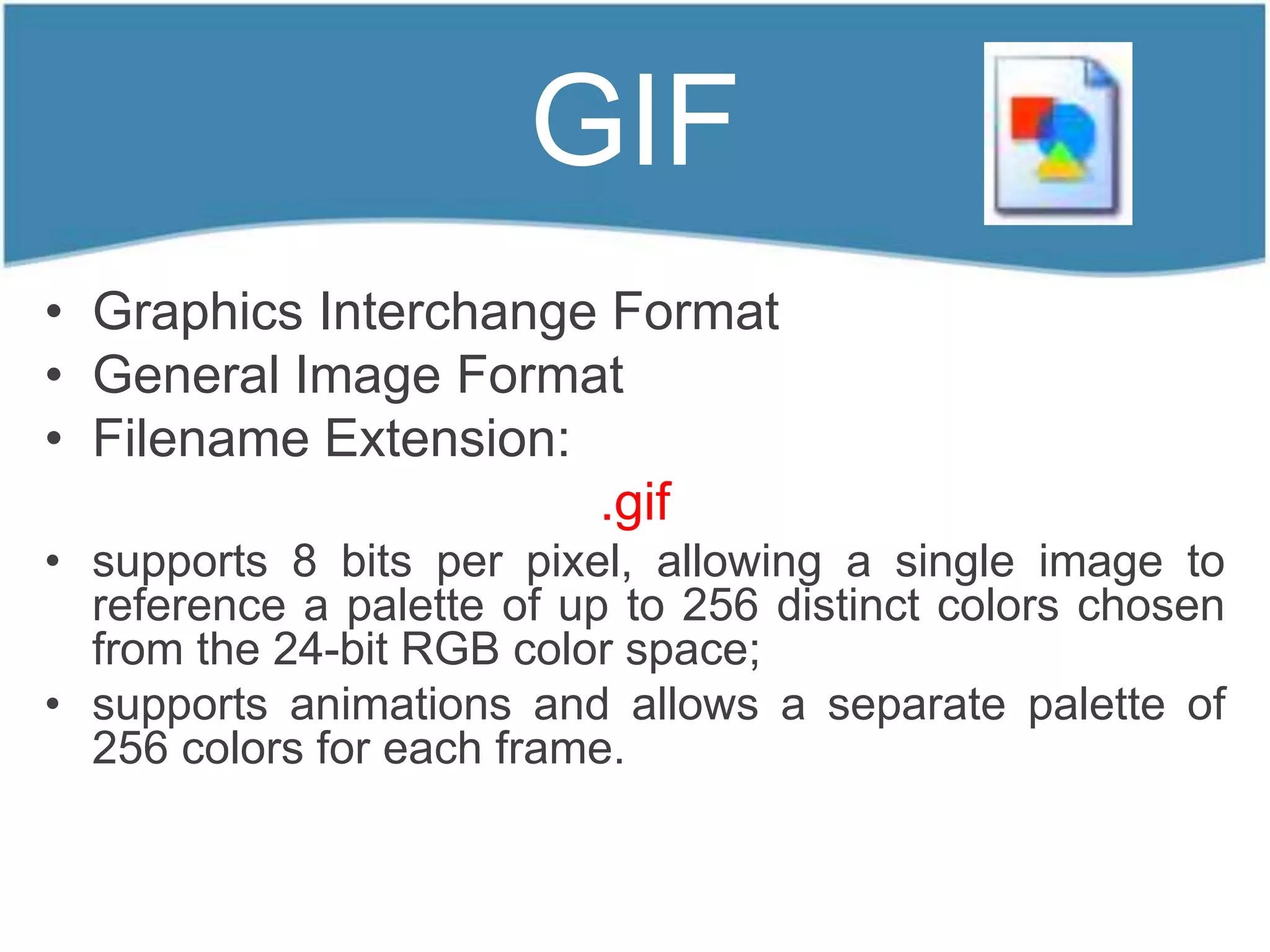 GIF

• Graphics Interchange Format
• General Image Format
• Filename Extension:

.gif

• supports 8 bits per pixel, allowing a single image to reference a palette of up to 256 distinct colors chosen from the 24-bit RGB color space;
• supports animations and allows a separate palette of 256 colors for each frame.